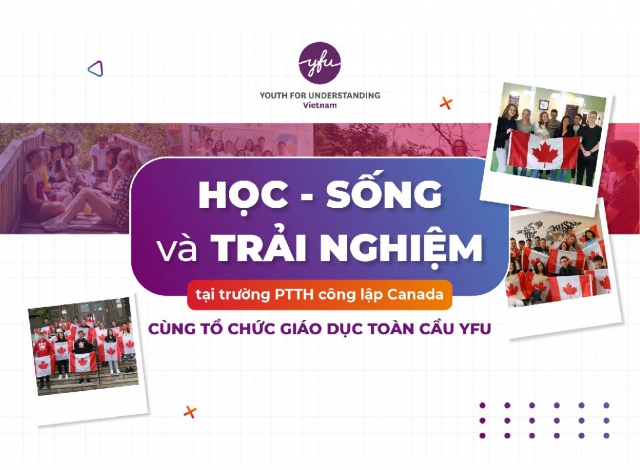 yfu

YOUTH FOR UNDERSTANDING
Vietnam

HỌC - SỐNG
và TRẢI NGHIỆM

tại trường PTTH công lập Canada

CÙNG TỔ CHỨC GIÁO DỤC TOÀN CẦU YFU